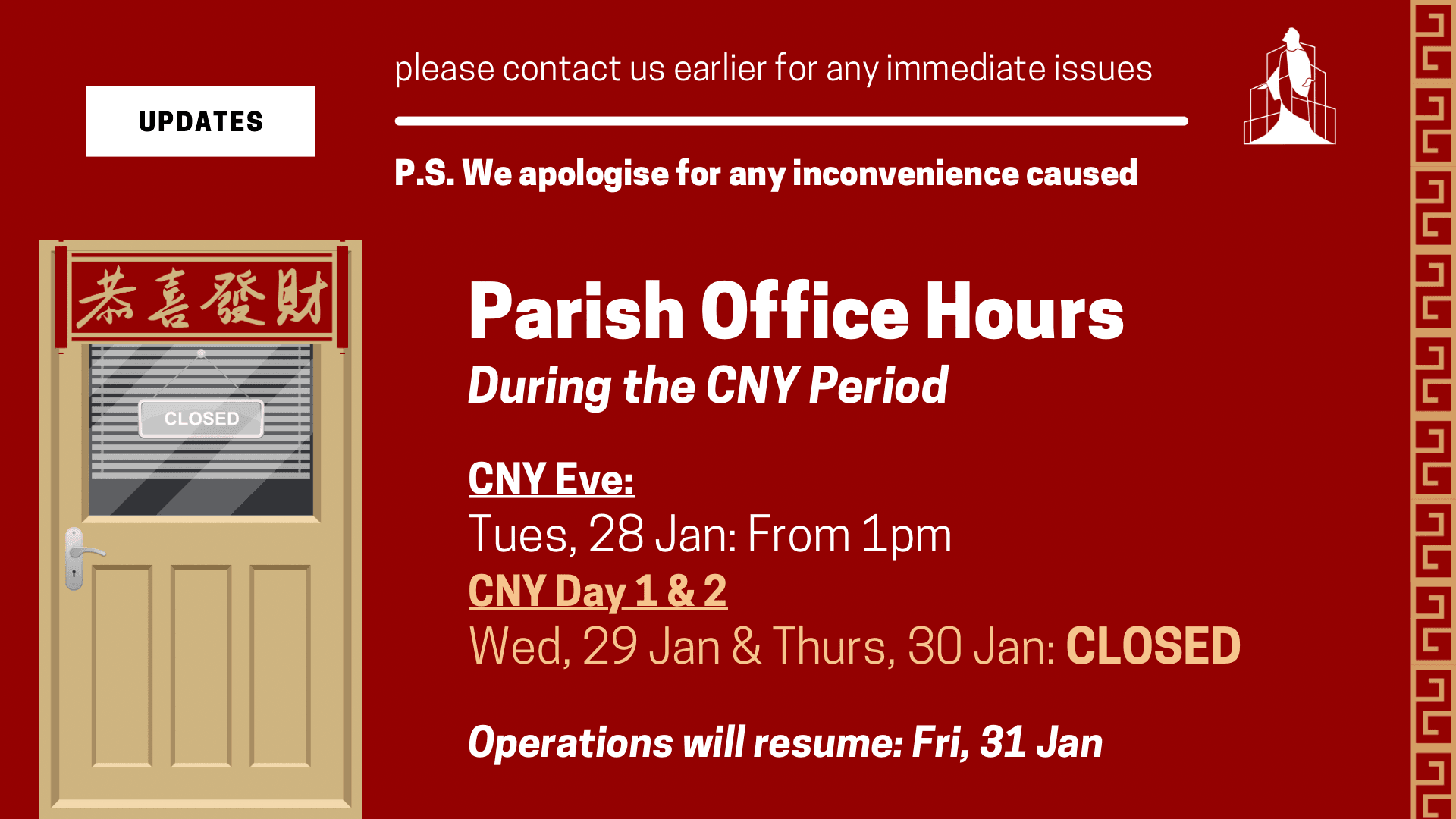 UPDATES

please contact us earlier for any immediate issues

P.S. We apologise for any inconvenience caused

恭喜發財

CLOSED

Parish Office Hours

During the CNY Period

CNY Eve:

Tues, 28 Jan: From 1pm

CNY Day 1 & 2

Wed, 29 Jan & Thurs, 30 Jan: CLOSED

Operations will resume: Fri, 31 Jan